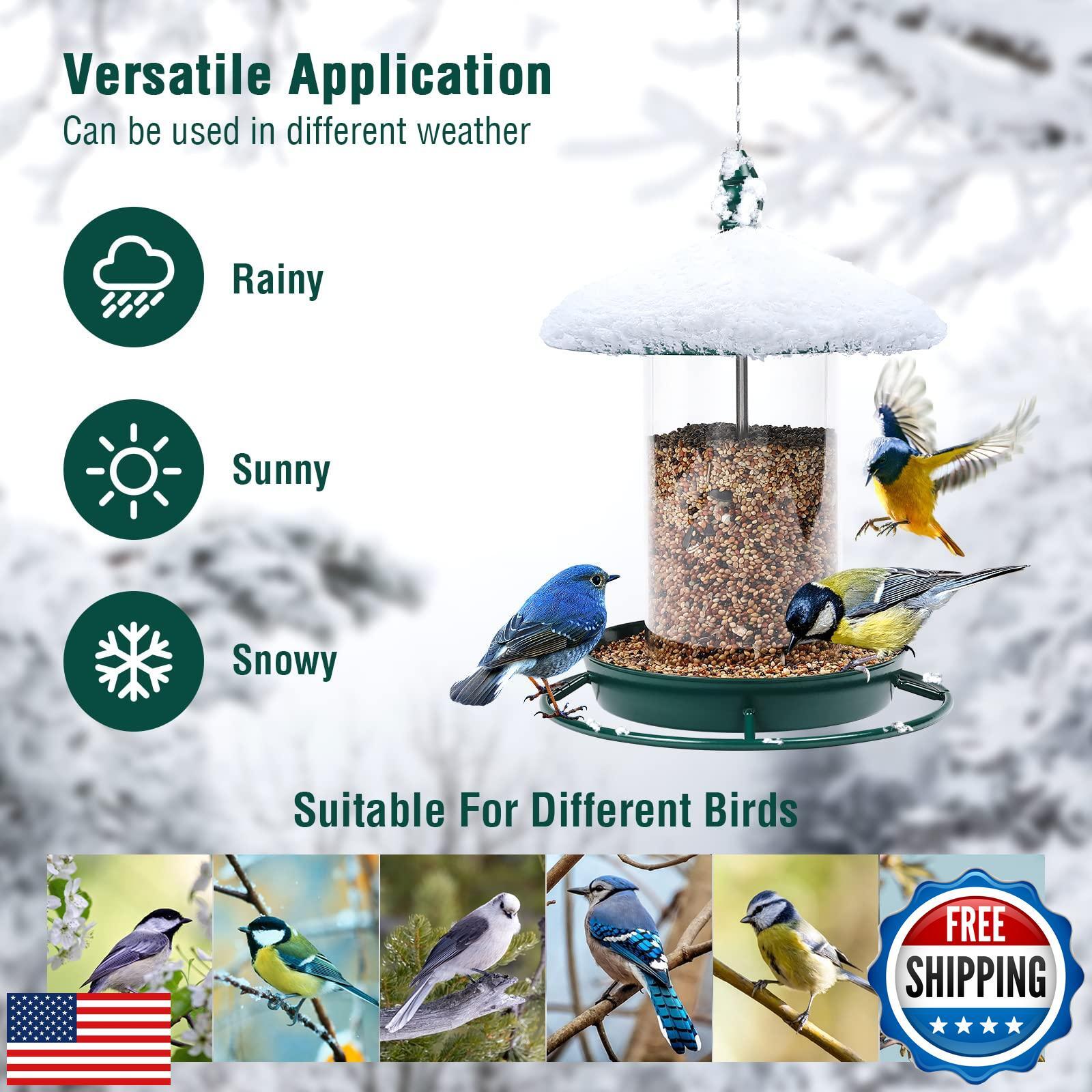 Versatile Application
Can be used in different weather

Rainy

Sunny

Snowy

Suitable For Different Birds

FREE
SHIPPING